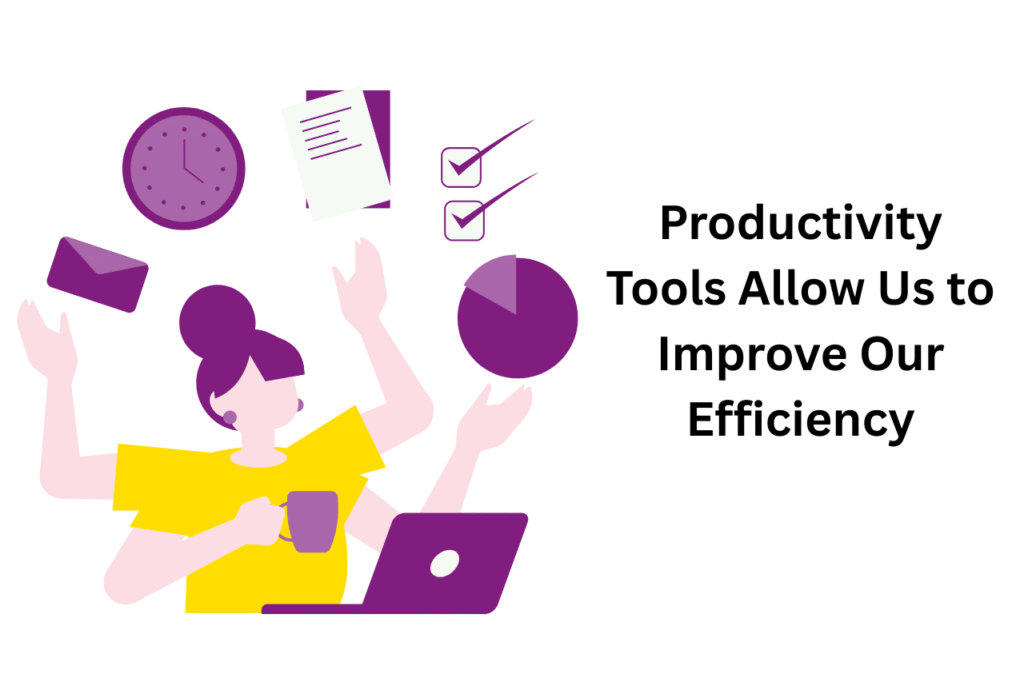 Productivity Tools Allow Us to Improve Our Efficiency